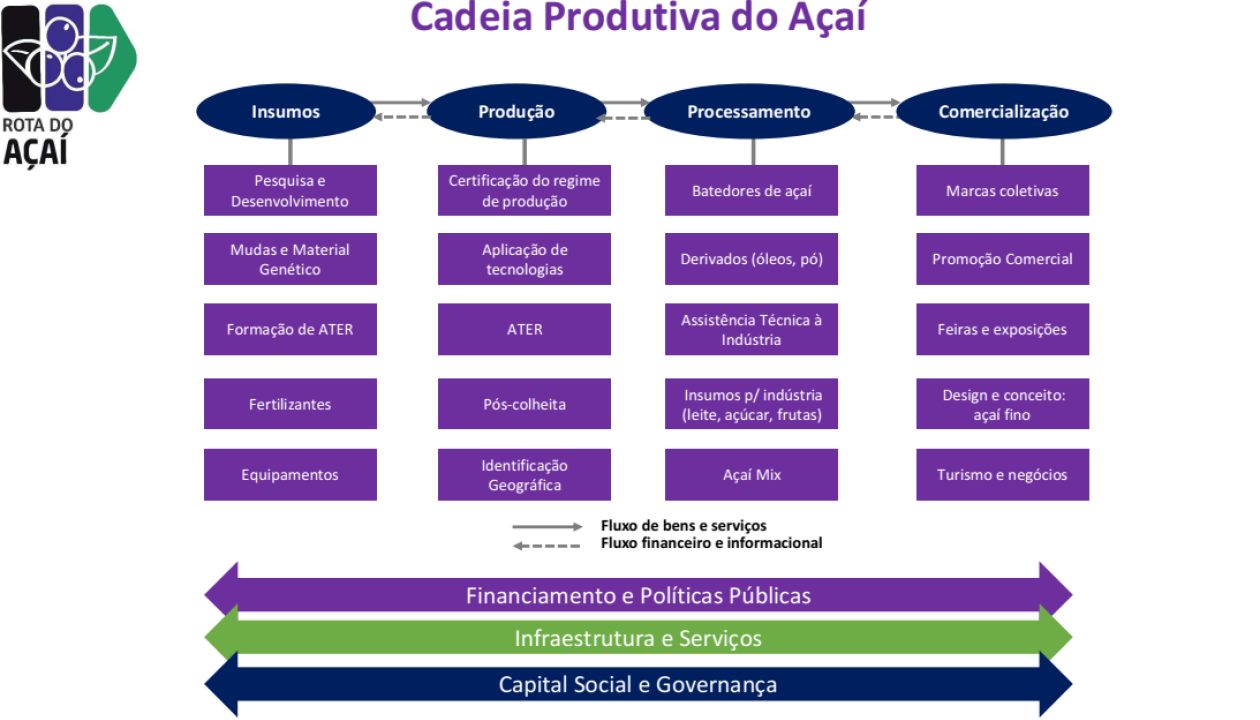 ROTA DO AÇAÍ

Cadeia Produtiva do Açaí

Insumos

Pesquisa e Desenvolvimento

Mudas e Material Genético

Formação de ATER

Fertilizantes

Equipamentos

Produção

Certificação do regime de produção

Aplicação de tecnologias

ATER

Pós-colheita

Identificação Geográfica

Processamento

Batedores de açaí

Derivados (óleos, pó)

Assistência Técnica à Indústria

Insumos p/ indústria (leite, açúcar, frutas)

Açaí Mix

Comercialização

Marcas coletivas

Promoção Comercial

Feiras e exposições

Design e conceito: açaí fino

Turismo e negócios

Fluxo de bens e serviços
Fluxo financeiro e informacional

Financiamento e Políticas Públicas

Infraestrutura e Serviços

Capital Social e Governança